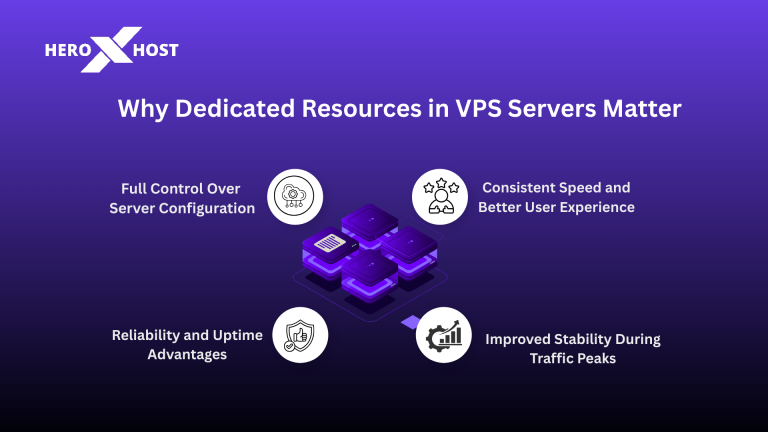 HERO X HOST

Why Dedicated Resources in VPS Servers Matter

Full Control Over Server Configuration

Consistent Speed and Better User Experience

Reliability and Uptime Advantages

Improved Stability During Traffic Peaks